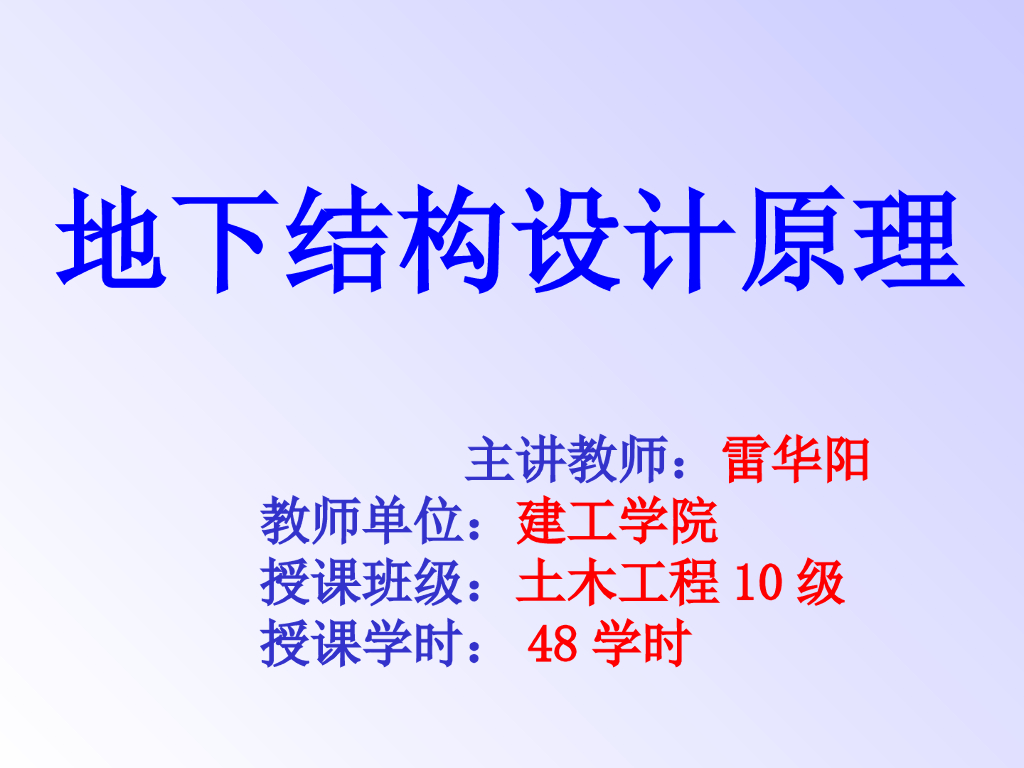 地下结构设计原理

主讲教师：雷华阳
教师单位：建工学院
授课班级：土木工程 10 级
授课学时： 48 学时